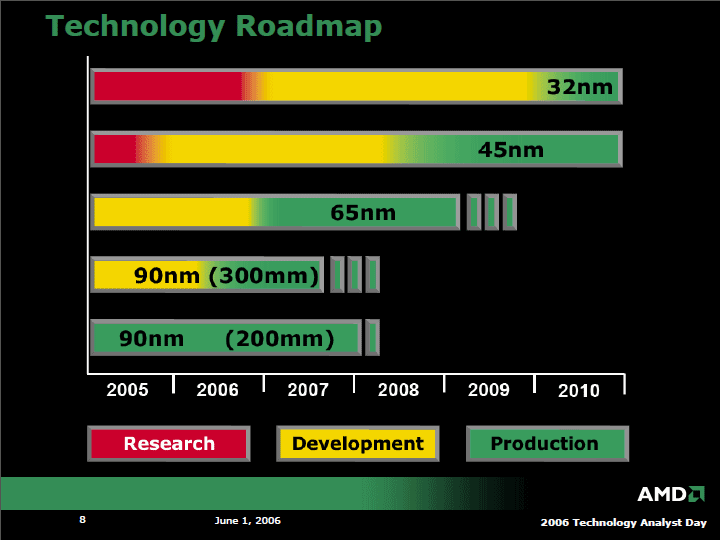 Technology Roadmap

32nm

45nm

65nm

90nm (300mm)

90nm (200mm)

2005
2006
2007
2008
2009
2010

Research
Development
Production

AMD

8
June 1, 2006
2006 Technology Analyst Day